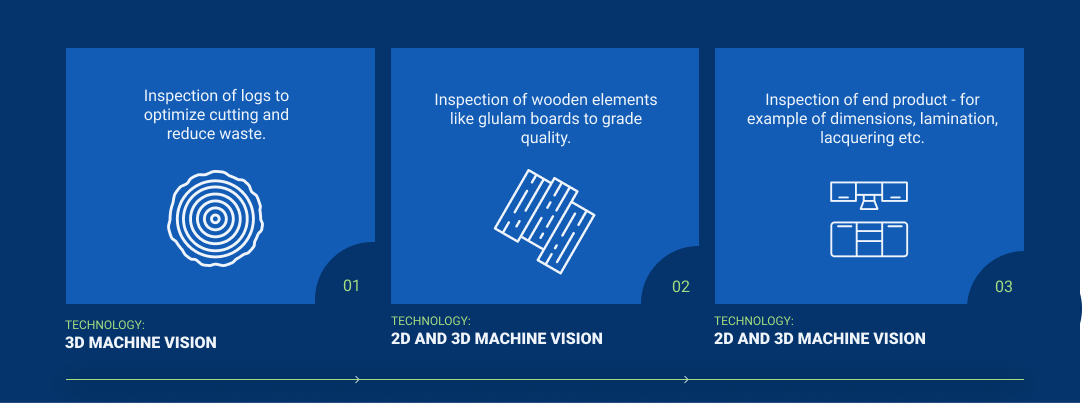 Inspection of logs to optimize cutting and reduce waste.

01

TECHNOLOGY:
3D MACHINE VISION

Inspection of wooden elements like glulam boards to grade quality.

02

TECHNOLOGY:
2D AND 3D MACHINE VISION

Inspection of end product - for example of dimensions, lamination, lacquering etc.

03

TECHNOLOGY:
2D AND 3D MACHINE VISION